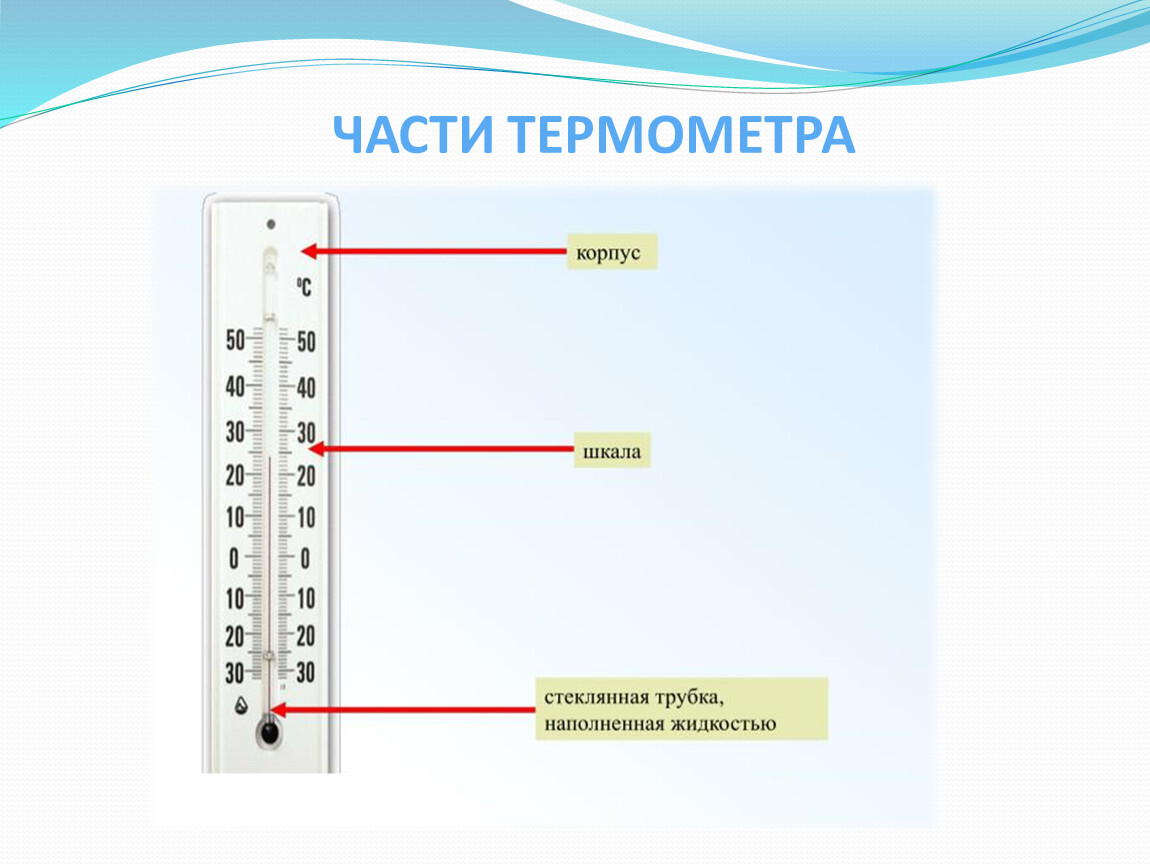 ЧАСТИ ТЕРМОМЕТРА

°C

50 50
40 40
30 30
20 20
10 10
0 0
10 10
20 20
30 30

корпус

шкала

стеклянная трубка, наполненная жидкостью